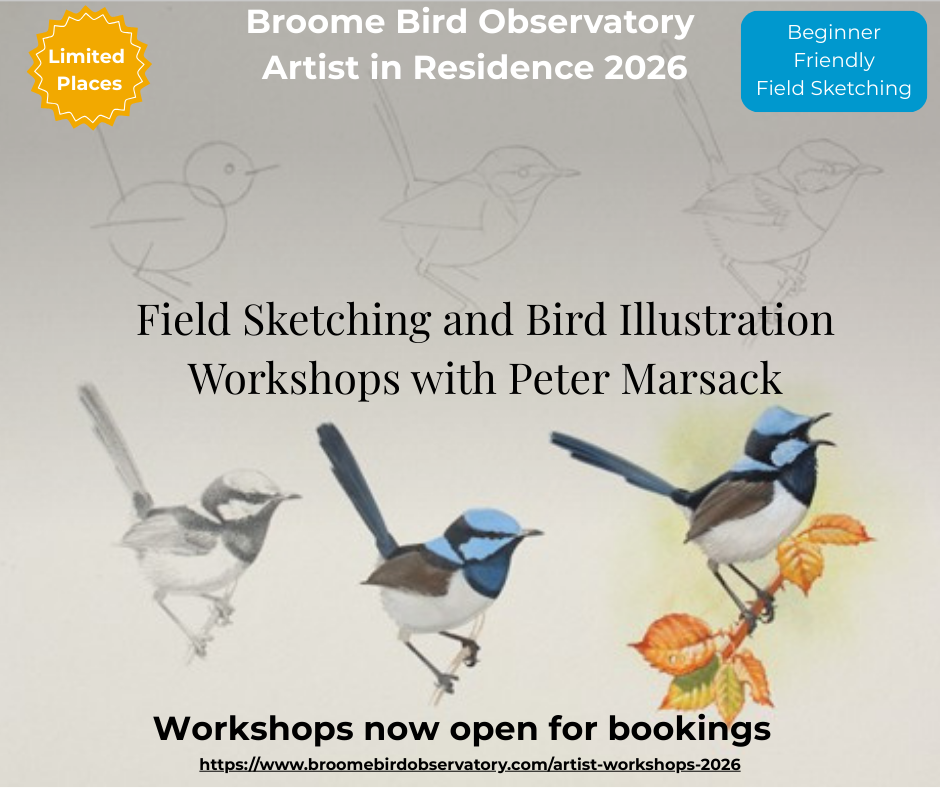 Limited Places

Broome Bird Observatory
Artist in Residence 2026

Beginner Friendly Field Sketching

Field Sketching and Bird Illustration
Workshops with Peter Marsack

Workshops now open for bookings

https://www.broomebirdobservatory.com/artist-workshops-2026